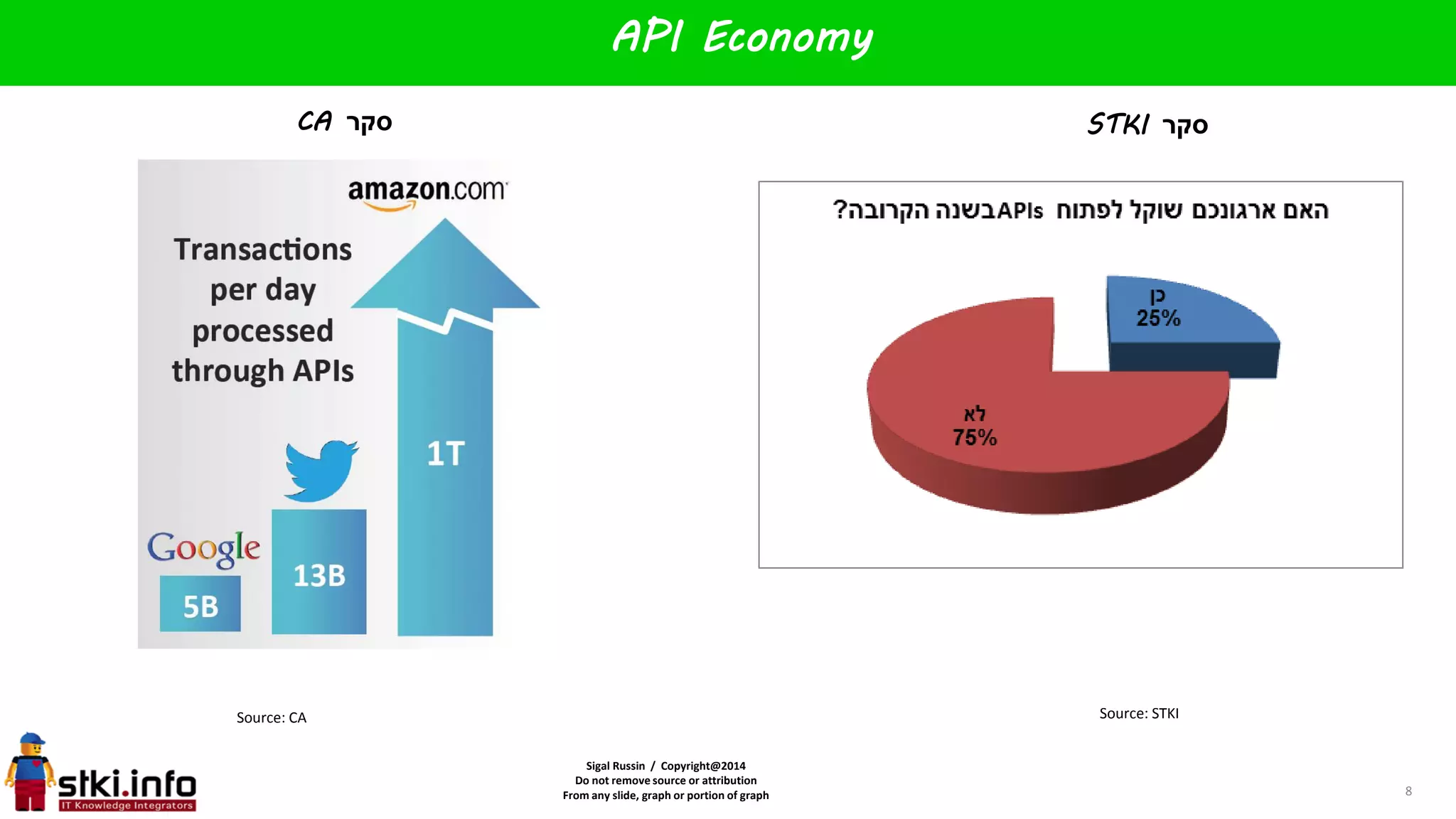 API Economy

סקר CA

amazon.com

Transactions per day processed through APIs

1T

13B

Google

5B

Source: CA

סקר STKI

האם ארגונכם שוקל לפתוח APIsבשנה הקרובה?

כן
25%

לא
75%

Source: STKI

stki.info
IT Knowledge Integrators

Sigal Russin / Copyright@2014
Do not remove source or attribution
From any slide, graph or portion of graph

8